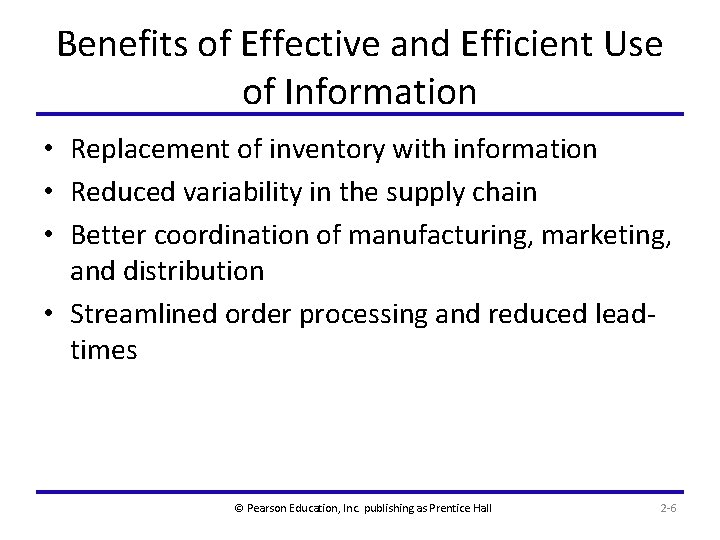 Benefits of Effective and Efficient Use of Information

• Replacement of inventory with information
• Reduced variability in the supply chain
• Better coordination of manufacturing, marketing, and distribution
• Streamlined order processing and reduced lead-times

© Pearson Education, Inc. publishing as Prentice Hall

2-6